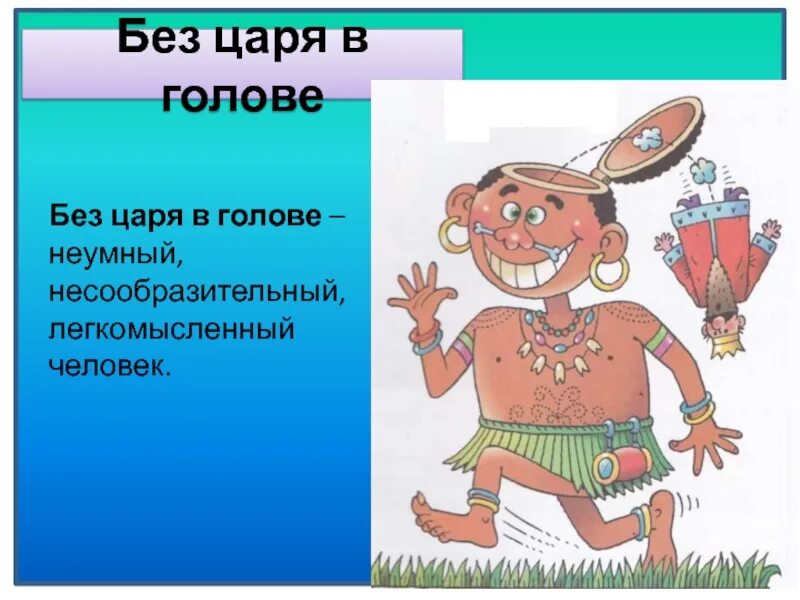 Без царя в голове

Без царя в голове – неумный, несообразительный, легкомысленный человек.